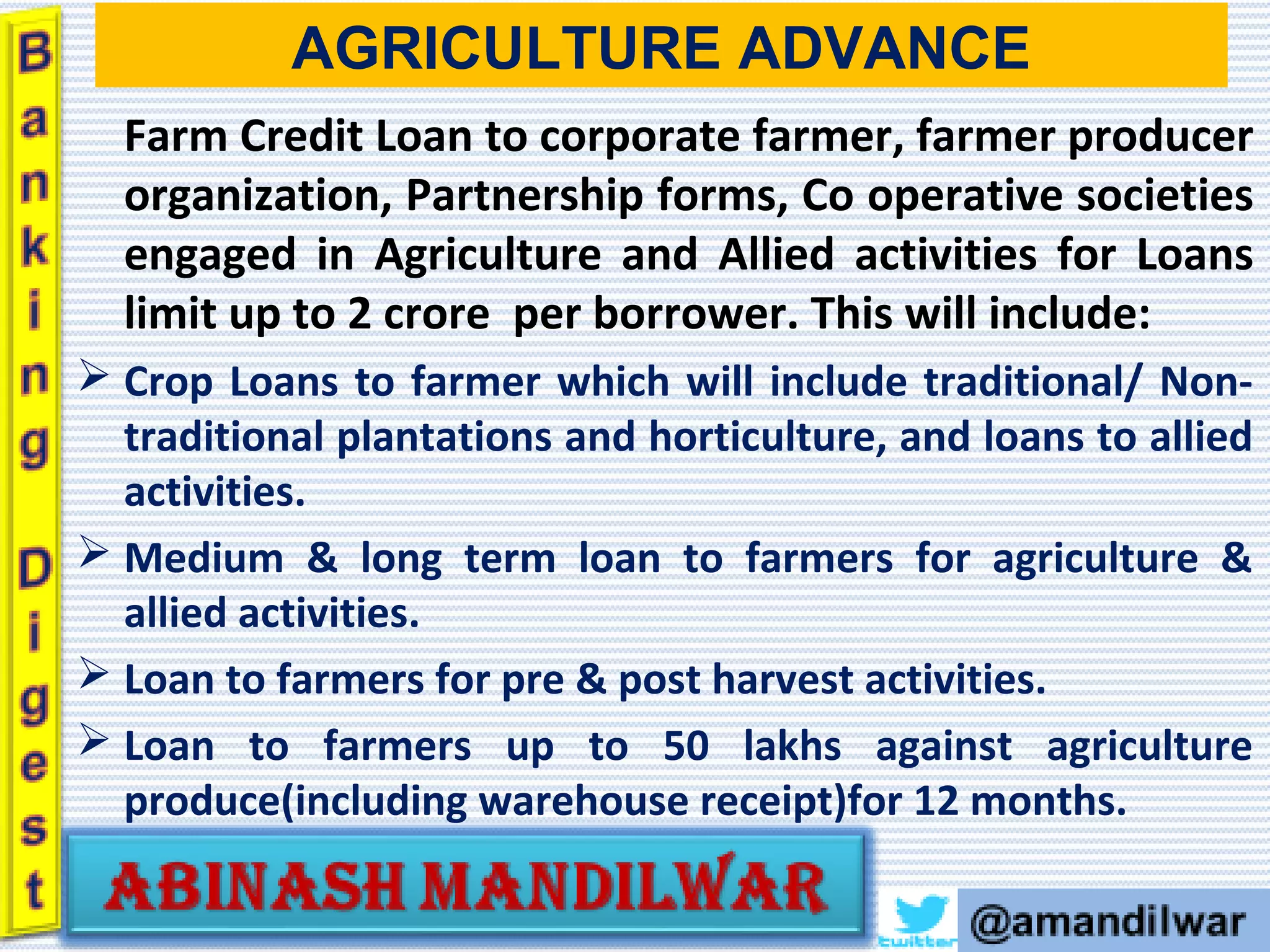 Banking Digest

AGRICULTURE ADVANCE

Farm Credit Loan to corporate farmer, farmer producer organization, Partnership forms, Co operative societies engaged in Agriculture and Allied activities for Loans limit up to 2 crore per borrower. This will include:

➢ Crop Loans to farmer which will include traditional/ Non-traditional plantations and horticulture, and loans to allied activities.

➢ Medium & long term loan to farmers for agriculture & allied activities.

➢ Loan to farmers for pre & post harvest activities.

➢ Loan to farmers up to 50 lakhs against agriculture produce(including warehouse receipt)for 12 months.

ABINASH MANDILWAR

twitter @amandilwar